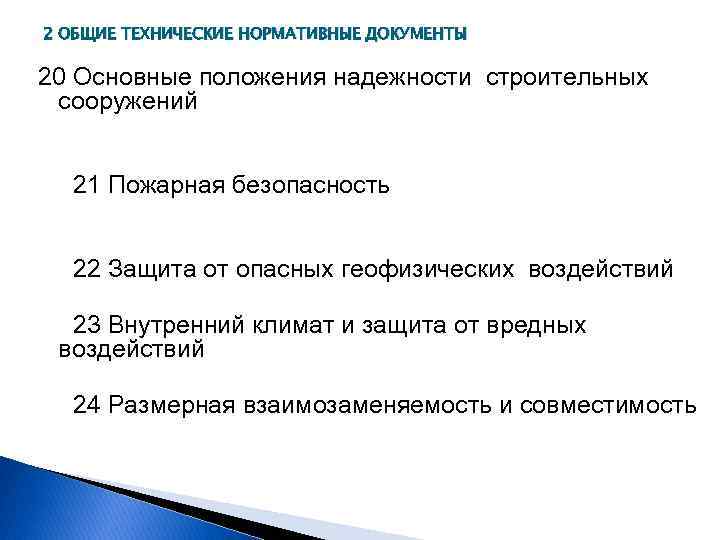 2 ОБЩИЕ ТЕХНИЧЕСКИЕ НОРМАТИВНЫЕ ДОКУМЕНТЫ

20 Основные положения надежности строительных сооружений

21 Пожарная безопасность

22 Защита от опасных геофизических воздействий

23 Внутренний климат и защита от вредных воздействий

24 Размерная взаимозаменяемость и совместимость